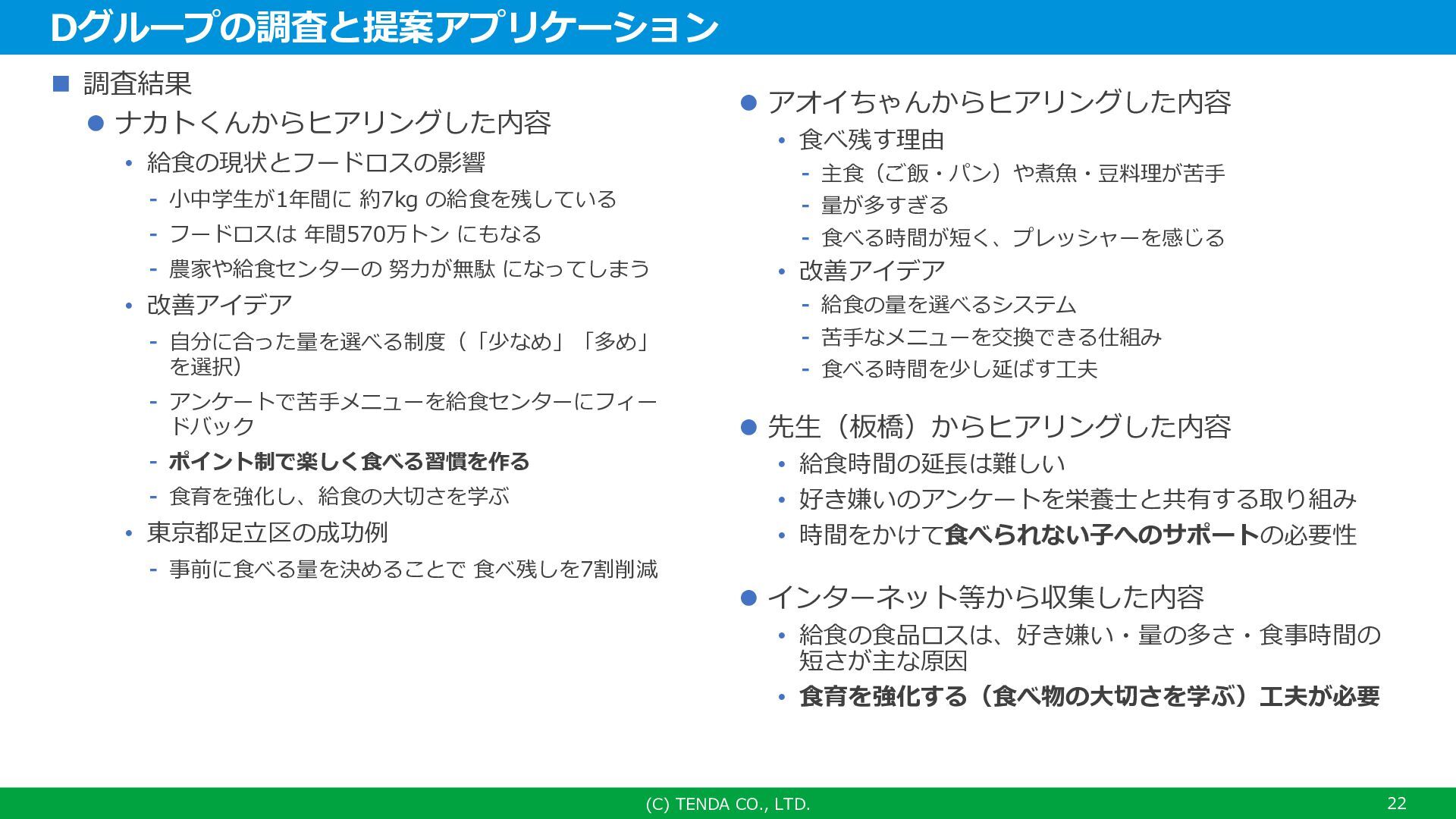 Dグループの調査と提案アプリケーション

■ 調査結果

● ナカトくんからヒアリングした内容

• 給食の現状とフードロスの影響

- 小中学生が1年間に 約7kg の給食を残している

- フードロスは 年間570万トン にもなる

- 農家や給食センターの 努力が無駄 になってしまう

• 改善アイデア

- 自分に合った量を選べる制度（「少なめ」「多め」を選択）

- アンケートで苦手メニューを給食センターにフィードバック

- ポイント制で楽しく食べる習慣を作る

- 食育を強化し、給食の大切さを学ぶ

• 東京都足立区の成功例

- 事前に食べる量を決めることで 食べ残しを7割削減

● アオイちゃんからヒアリングした内容

• 食べ残す理由

- 主食（ご飯・パン）や煮魚・豆料理が苦手

- 量が多すぎる

- 食べる時間が短く、プレッシャーを感じる

• 改善アイデア

- 給食の量を選べるシステム

- 苦手なメニューを交換できる仕組み

- 食べる時間を少し延ばす工夫

● 先生（板橋）からヒアリングした内容

• 給食時間の延長は難しい

• 好き嫌いのアンケートを栄養士と共有する取り組み

• 時間をかけて食べられない子へのサポートの必要性

● インターネット等から収集した内容

• 給食の食品ロスは、好き嫌い・量の多さ・食事時間の短さが主な原因

• 食育を強化する（食べ物の大切さを学ぶ）工夫が必要

(C) TENDA CO., LTD.

22